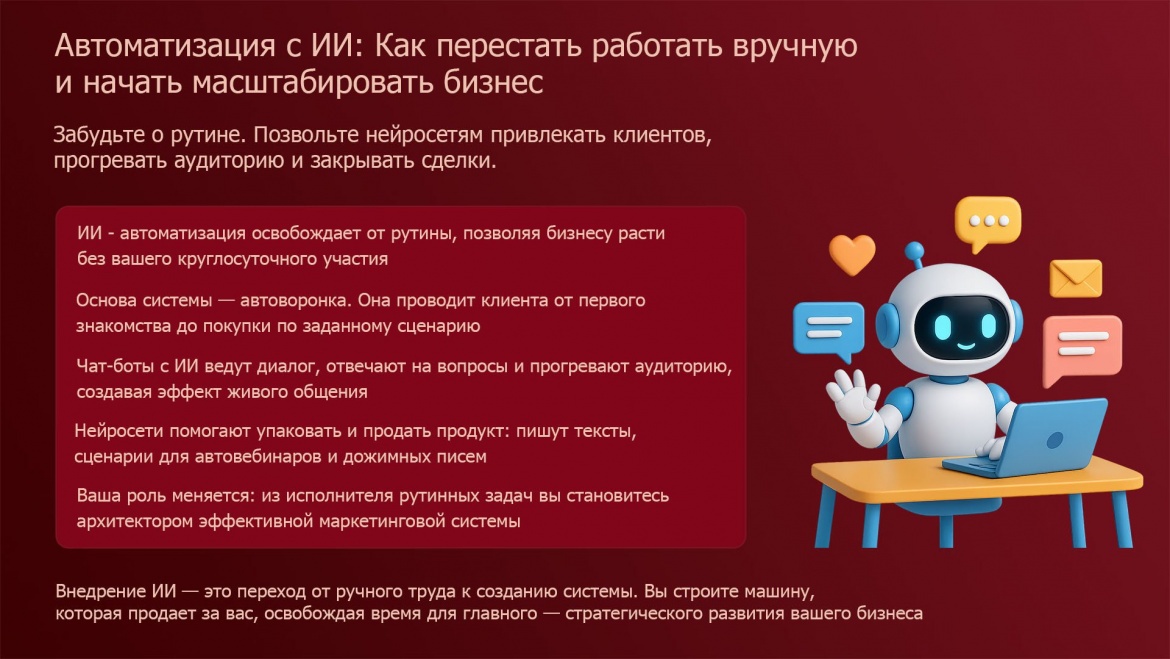 Автоматизация с ИИ: Как перестать работать вручную и начать масштабировать бизнес

Забудьте о рутине. Позвольте нейросетям привлекать клиентов, прогревать аудиторию и закрывать сделки.

ИИ - автоматизация освобождает от рутины, позволяя бизнесу расти без вашего круглосуточного участия

Основа системы — автоворонка. Она проводит клиента от первого знакомства до покупки по заданному сценарию

Чат-боты с ИИ ведут диалог, отвечают на вопросы и прогревают аудиторию, создавая эффект живого общения

Нейросети помогают упаковать и продать продукт: пишут тексты, сценарии для автовебинаров и дожимных писем

Ваша роль меняется: из исполнителя рутинных задач вы становитесь архитектором эффективной маркетинговой системы

Внедрение ИИ — это переход от ручного труда к созданию системы. Вы строите машину, которая продает за вас, освобождая время для главного — стратегического развития вашего бизнеса